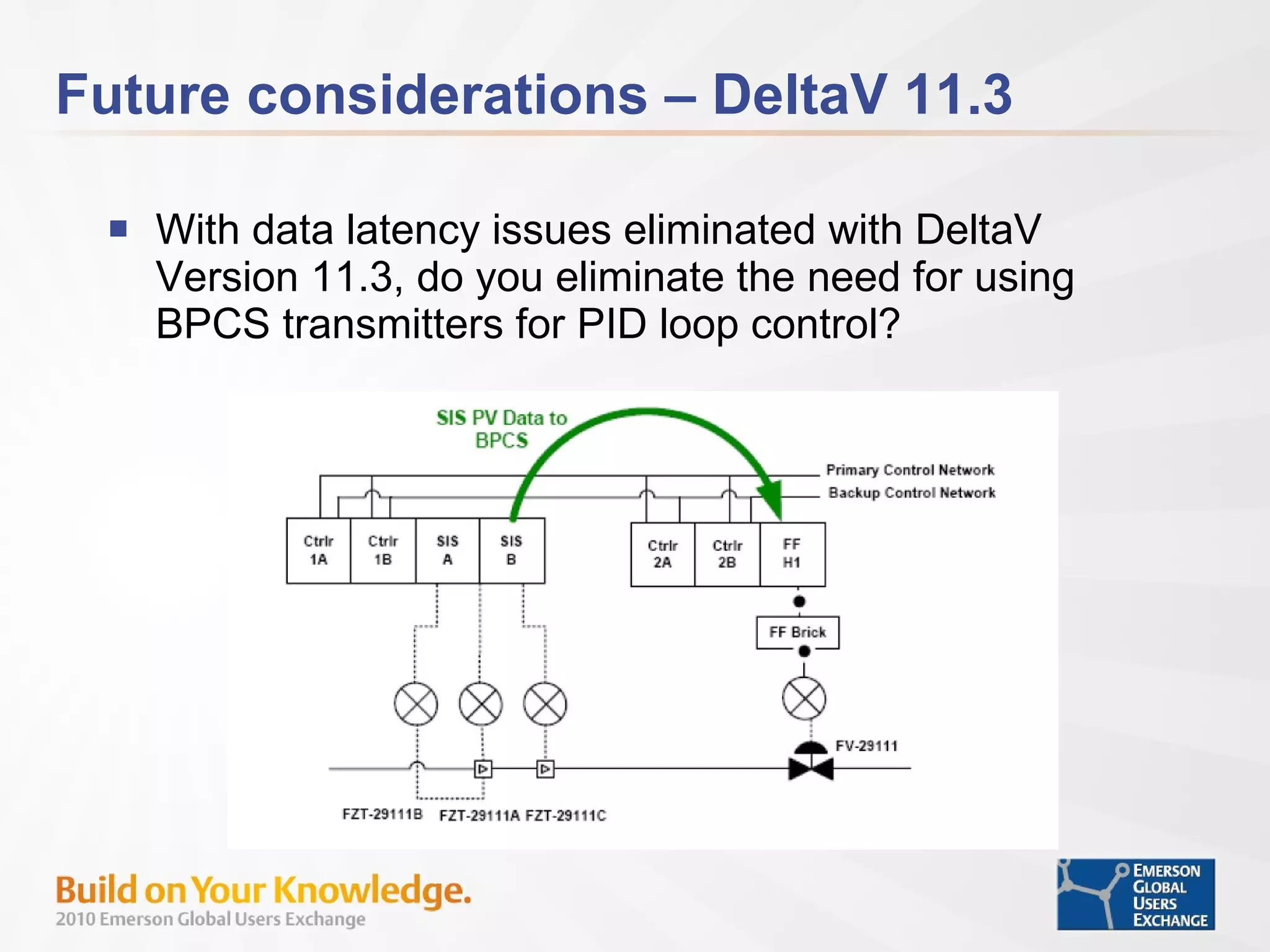 Future considerations – DeltaV 11.3

With data latency issues eliminated with DeltaV Version 11.3, do you eliminate the need for using BPCS transmitters for PID loop control?

SIS PV Data to BPCS

Primary Control Network
Backup Control Network

Ctrlr 1A
Ctrlr 1B
SIS A
SIS B

Ctrlr 2A
Ctrlr 2B
FF H1

FF Brick

FV-29111

FZT-29111B FZT-29111A FZT-29111C

Build on Your Knowledge.
2010 Emerson Global Users Exchange

EMERSON GLOBAL USERS EXCHANGE